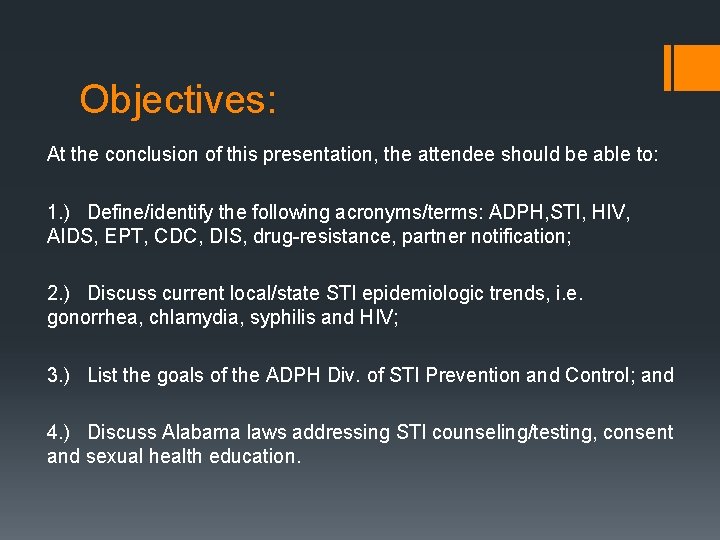 Objectives:

At the conclusion of this presentation, the attendee should be able to:

1.) Define/identify the following acronyms/terms: ADPH,STI, HIV, AIDS, EPT, CDC, DIS, drug-resistance, partner notification;

2.) Discuss current local/state STI epidemiologic trends, i.e. gonorrhea, chlamydia, syphilis and HIV;

3.) List the goals of the ADPH Div. of STI Prevention and Control; and

4.) Discuss Alabama laws addressing STI counseling/testing, consent and sexual health education.